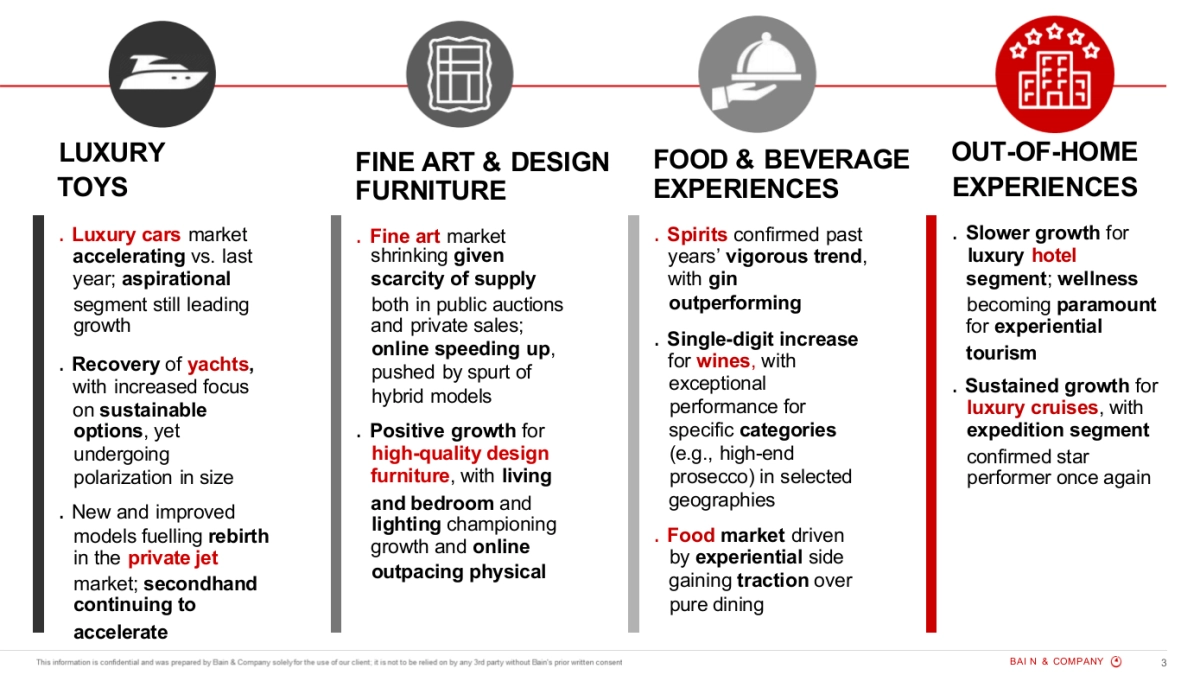 LUXURY TOYS

. Luxury cars market accelerating vs. last year; aspirational segment still leading growth

. Recovery of yachts, with increased focus on sustainable options, yet undergoing polarization in size

. New and improved models fuelling rebirth in the private jet market; secondhand continuing to accelerate

FINE ART & DESIGN FURNITURE

. Fine art market shrinking given scarcity of supply both in public auctions and private sales; online speeding up, pushed by spurt of hybrid models

. Positive growth for high-quality design furniture, with living and bedroom and lighting championing growth and online outpacing physical

FOOD & BEVERAGE EXPERIENCES

. Spirits confirmed past years' vigorous trend, with gin outperforming

. Single-digit increase for wines, with exceptional performance for specific categories (e.g., high-end prosecco) in selected geographies

. Food market driven by experiential side gaining traction over pure dining

OUT-OF-HOME EXPERIENCES

. Slower growth for luxury hotel segment; wellness becoming paramount for experiential tourism

. Sustained growth for luxury cruises, with expedition segment confirmed star performer once again

This information is confidential and was prepared by Bain & Company solely for the use of our client; it is not to be relied on by any 3rd party without Bain's prior written consent

BAIN & COMPANY

3